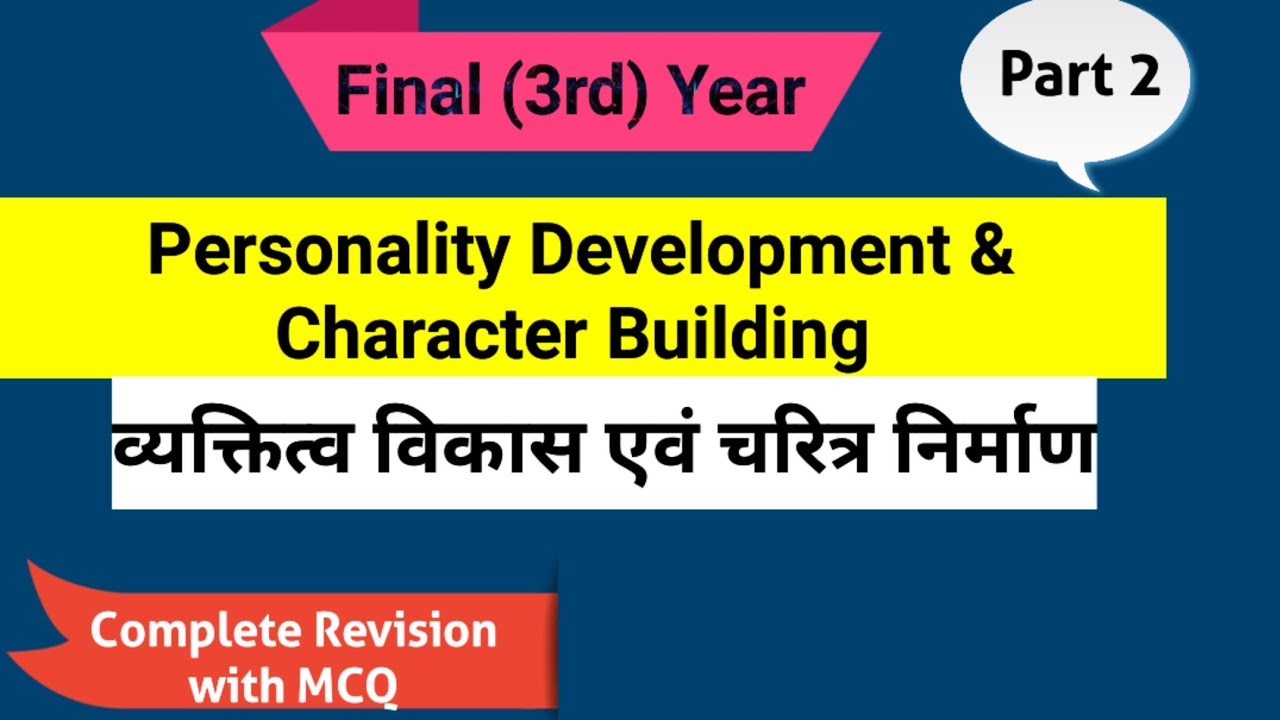 Final (3rd) Year

Part 2

Personality Development & Character Building

व्यक्तित्व विकास एवं चरित्र निर्माण

Complete Revision with MCQ